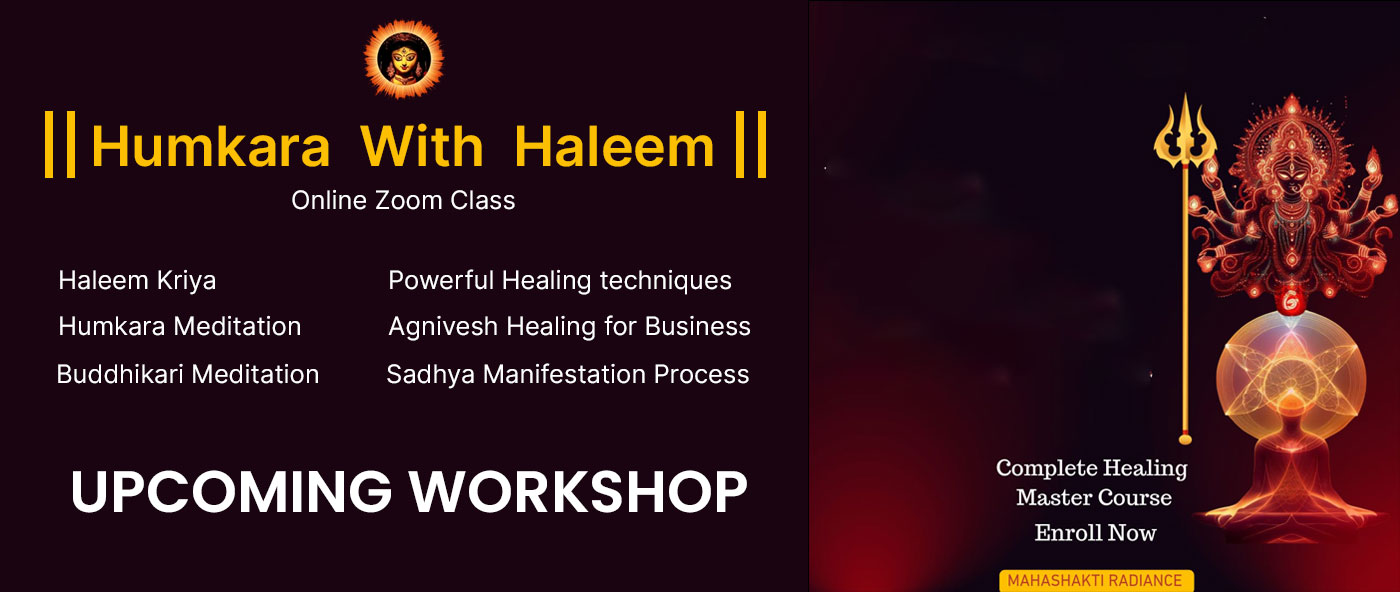 || Humkara With Haleem ||
Online Zoom Class

Haleem Kriya
Humkara Meditation
Buddhikari Meditation

Powerful Healing techniques
Agnivesh Healing for Business
Sadhya Manifestation Process

UPCOMING WORKSHOP

Complete Healing Master Course
Enroll Now

MAHASHAKTI RADIANCE